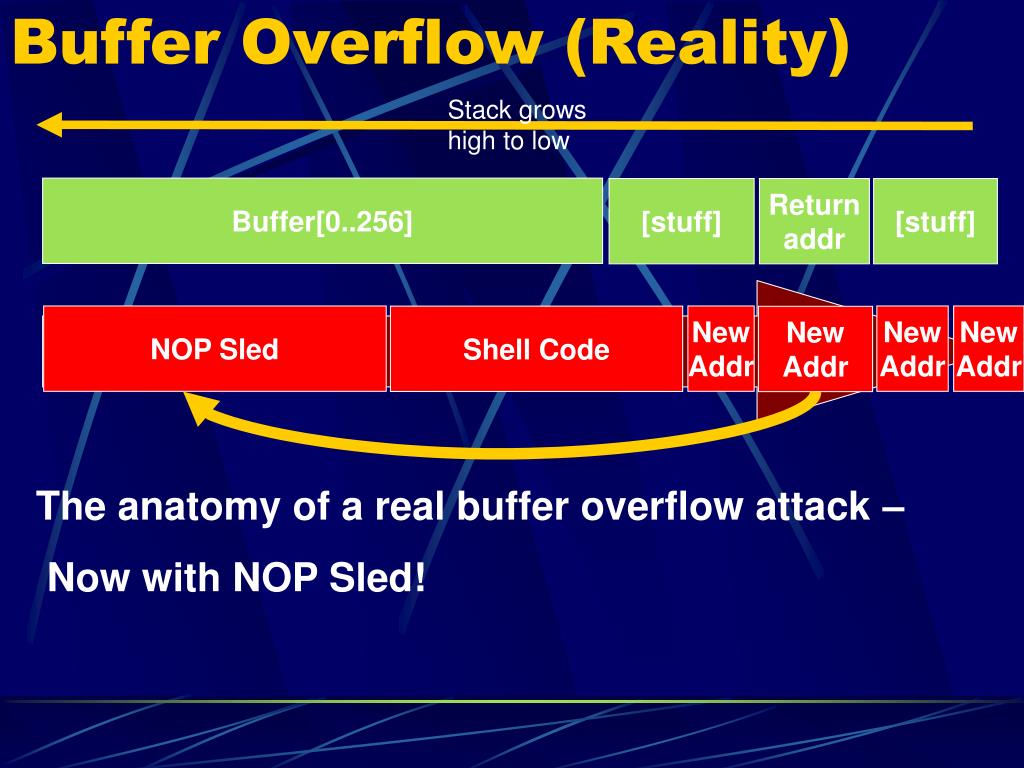 Buffer Overflow (Reality)

Stack grows high to low

Buffer[0..256]

[stuff]

Return addr

[stuff]

NOP Sled

Shell Code

New Addr

New Addr

New Addr

New Addr

The anatomy of a real buffer overflow attack –

Now with NOP Sled!